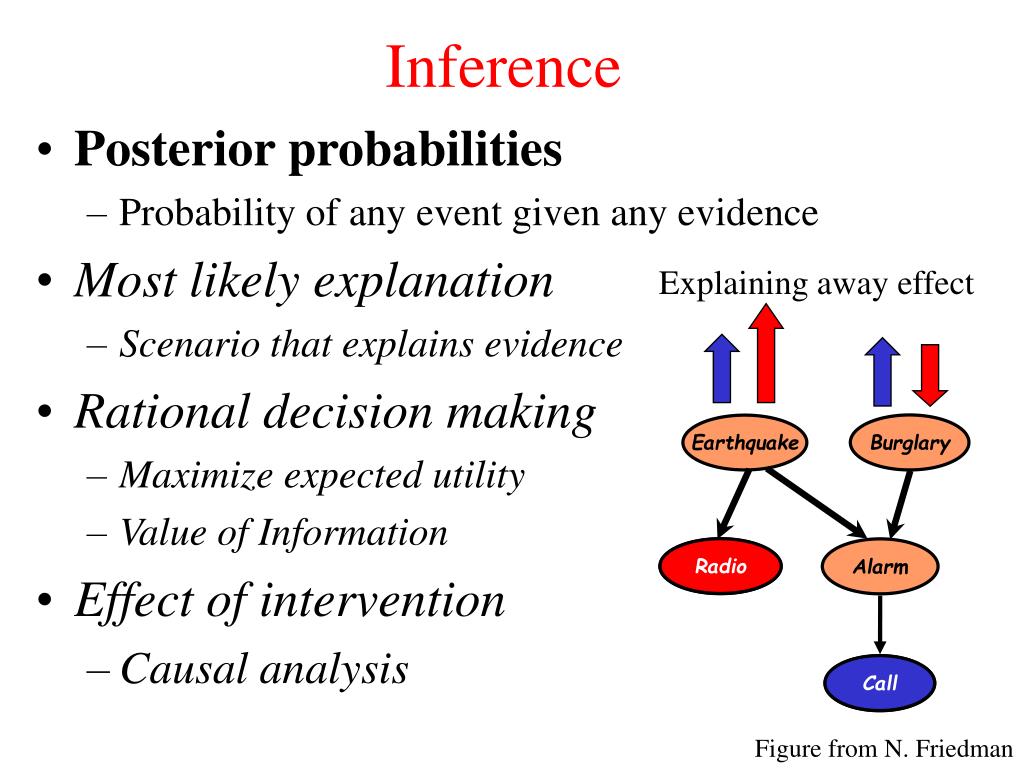 Inference

• Posterior probabilities
– Probability of any event given any evidence

• Most likely explanation
– Scenario that explains evidence

• Rational decision making
– Maximize expected utility
– Value of Information

• Effect of intervention
– Causal analysis

Explaining away effect

Earthquake
Burglary
Radio
Alarm
Call

Figure from N. Friedman